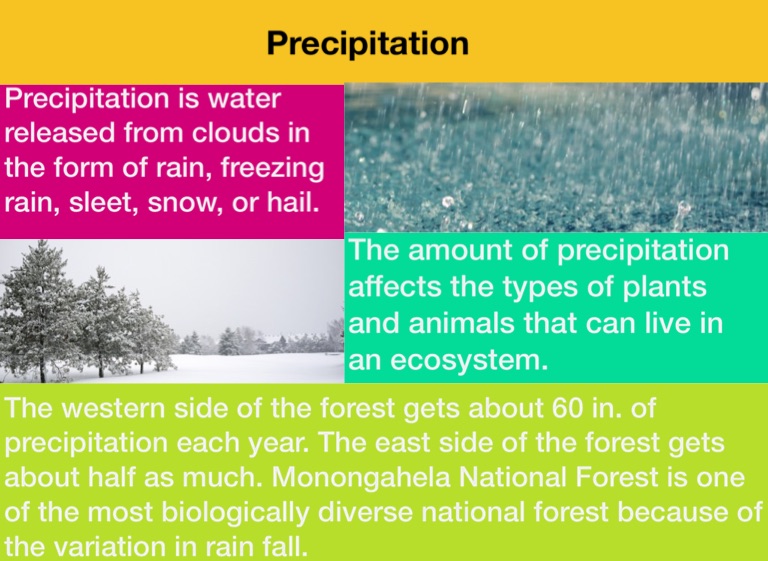 Precipitation

Precipitation is water released from clouds in the form of rain, freezing rain, sleet, snow, or hail.

The amount of precipitation affects the types of plants and animals that can live in an ecosystem.

The western side of the forest gets about 60 in. of precipitation each year. The east side of the forest gets about half as much. Monongahela National Forest is one of the most biologically diverse national forest because of the variation in rain fall.